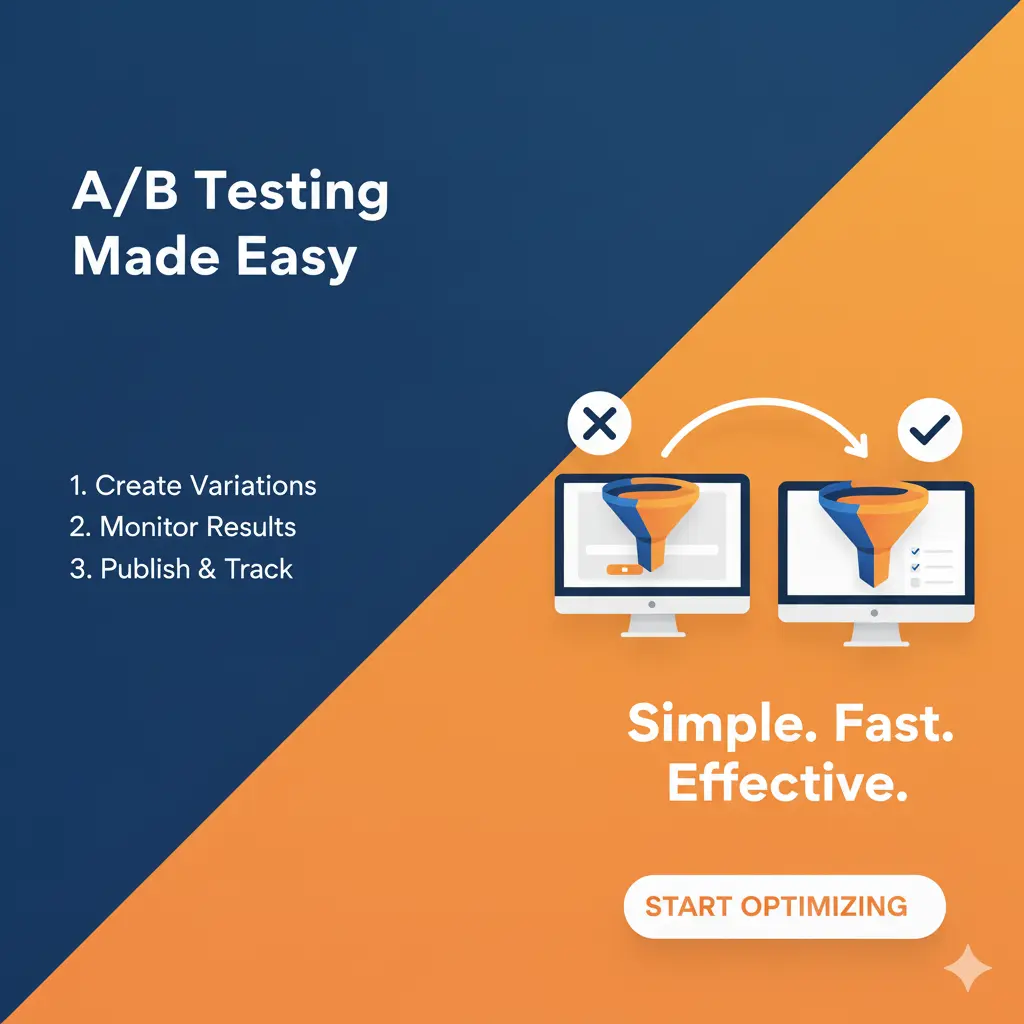 A/B Testing Made Easy

1. Create Variations
2. Monitor Results
3. Publish & Track

Simple. Fast. Effective.

START OPTIMIZING